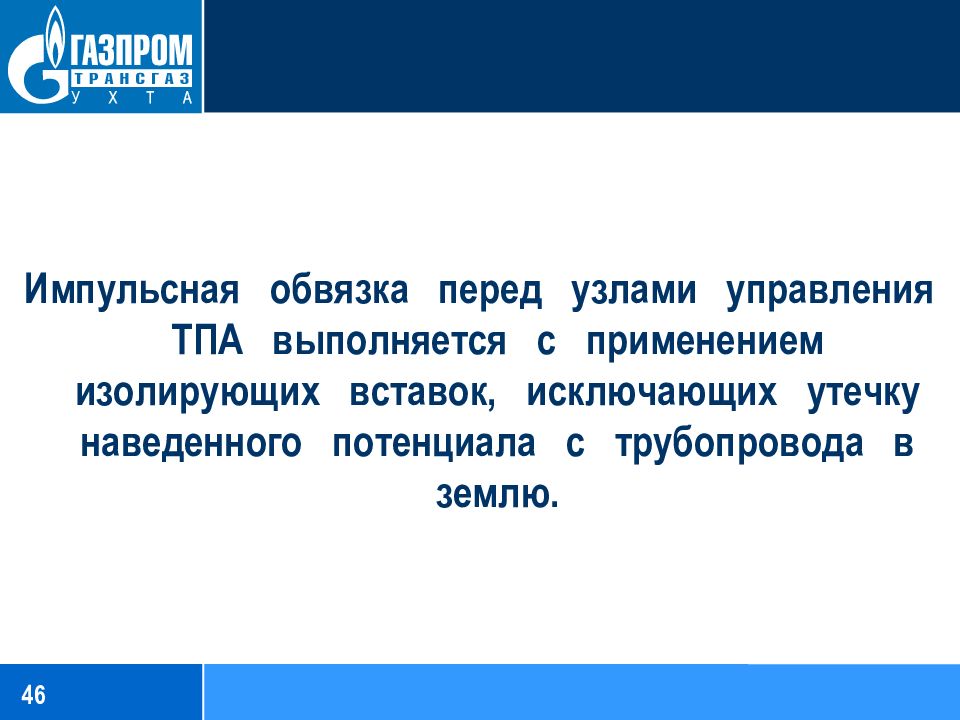 ГАЗПРОМ
ТРАНСГАЗ
УХТА

Импульсная обвязка перед узлами управления ТПА выполняется с применением изолирующих вставок, исключающих утечку наведенного потенциала с трубопровода в землю.

46